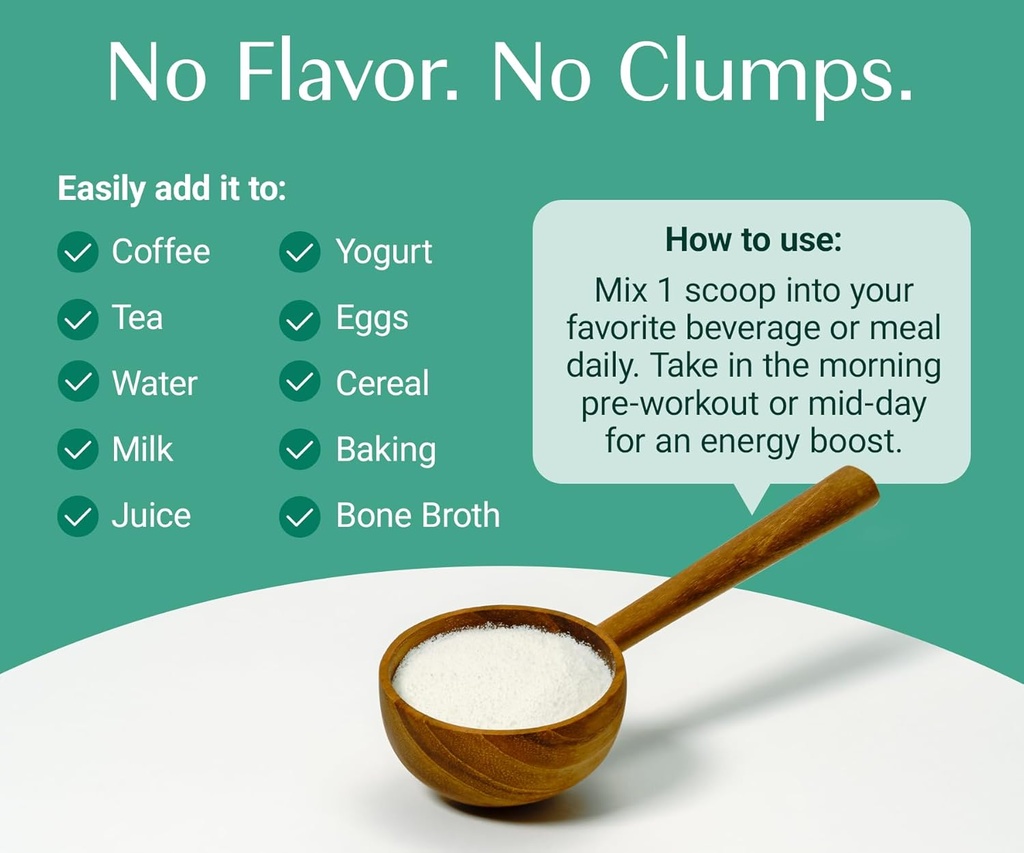 No Flavor. No Clumps.

Easily add it to:

Coffee
Tea
Water
Milk
Juice

Yogurt
Eggs
Cereal
Baking
Bone Broth

How to use:

Mix 1 scoop into your favorite beverage or meal daily. Take in the morning pre-workout or mid-day for an energy boost.